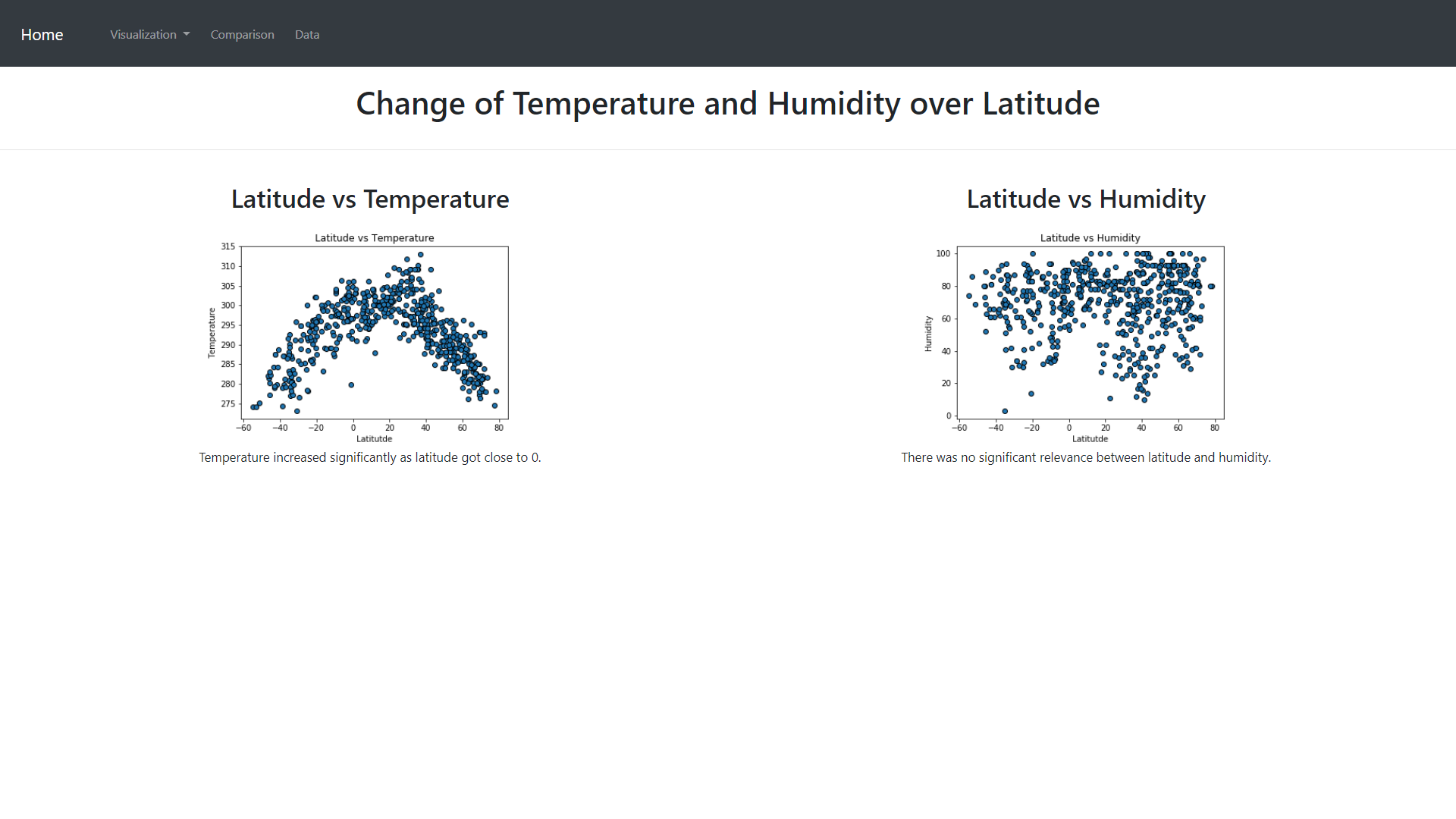 Home Visualization Comparison Data

Change of Temperature and Humidity over Latitude

Latitude vs Temperature

Latitude vs Temperature

315
310
305
300
295
290
285
280
275

Temperature

−60 −40 −20 0 20 40 60 80

Latitutde

Temperature increased significantly as latitude got close to 0.

Latitude vs Humidity

Latitude vs Humidity

100
80
60
40
20
0

Humidity

−60 −40 −20 0 20 40 60 80

Latitutde

There was no significant relevance between latitude and humidity.